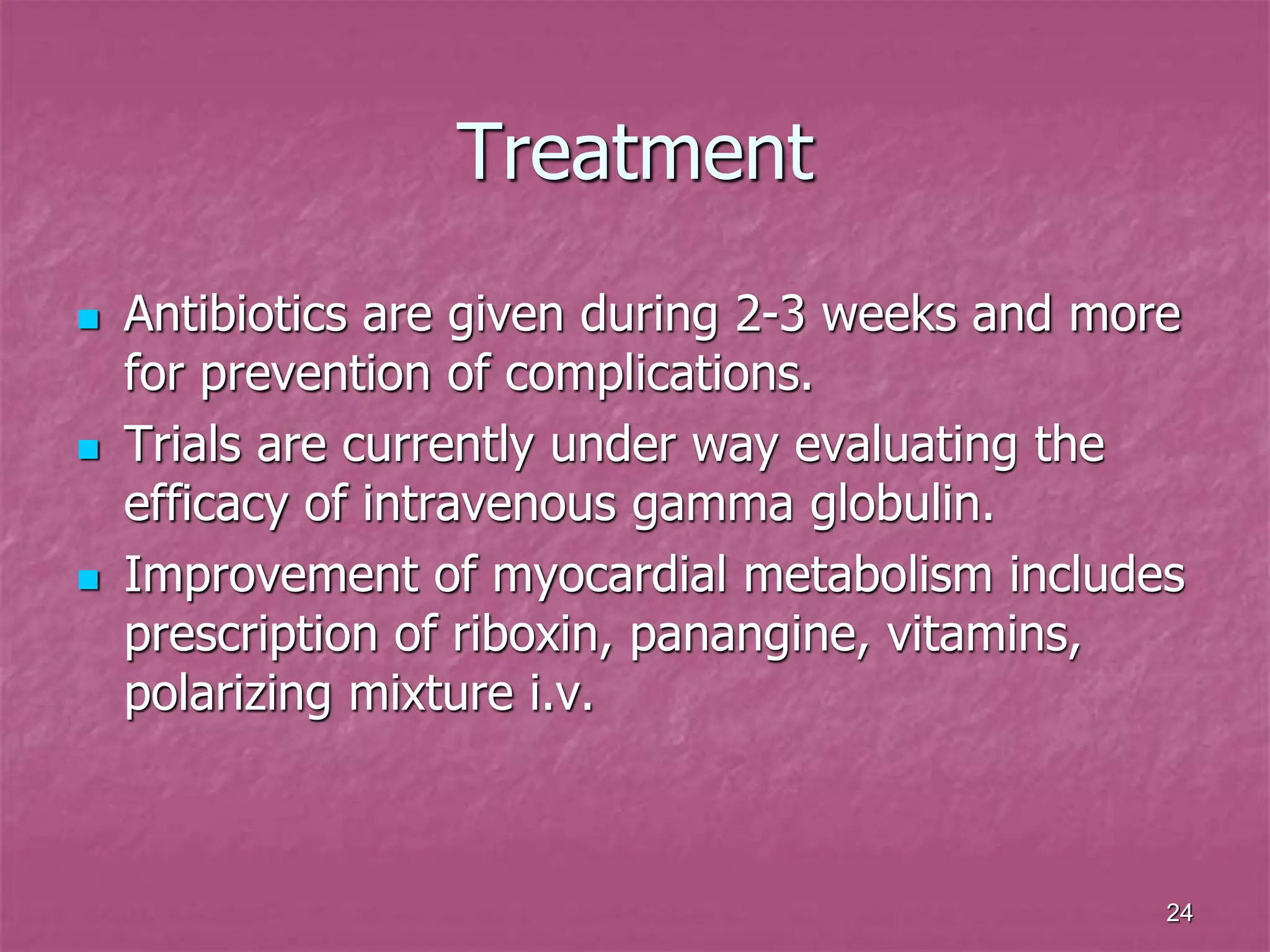 Treatment

- Antibiotics are given during 2-3 weeks and more for prevention of complications.
- Trials are currently under way evaluating the efficacy of intravenous gamma globulin.
- Improvement of myocardial metabolism includes prescription of riboxin, panangine, vitamins, polarizing mixture i.v.

24